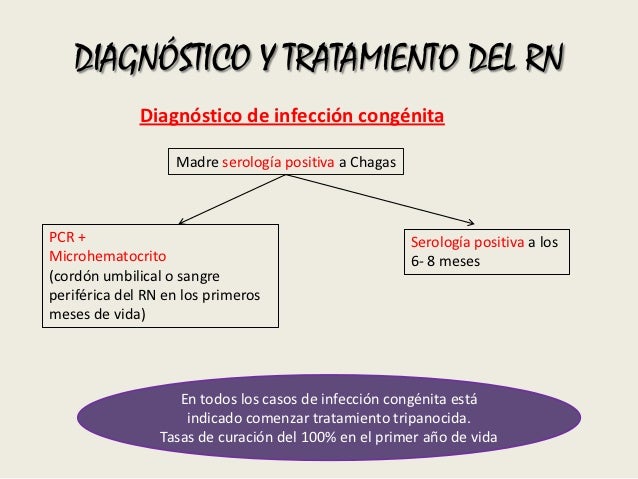 DIAGNÓSTICO Y TRATAMIENTO DEL RN

Diagnóstico de infección congénita

Madre serología positiva a Chagas

PCR +
Microhematocrito
(cordón umbilical o sangre periférica del RN en los primeros meses de vida)

Serología positiva a los 6- 8 meses

En todos los casos de infección congénita está indicado comenzar tratamiento tripanocida.
Tasas de curación del 100% en el primer año de vida